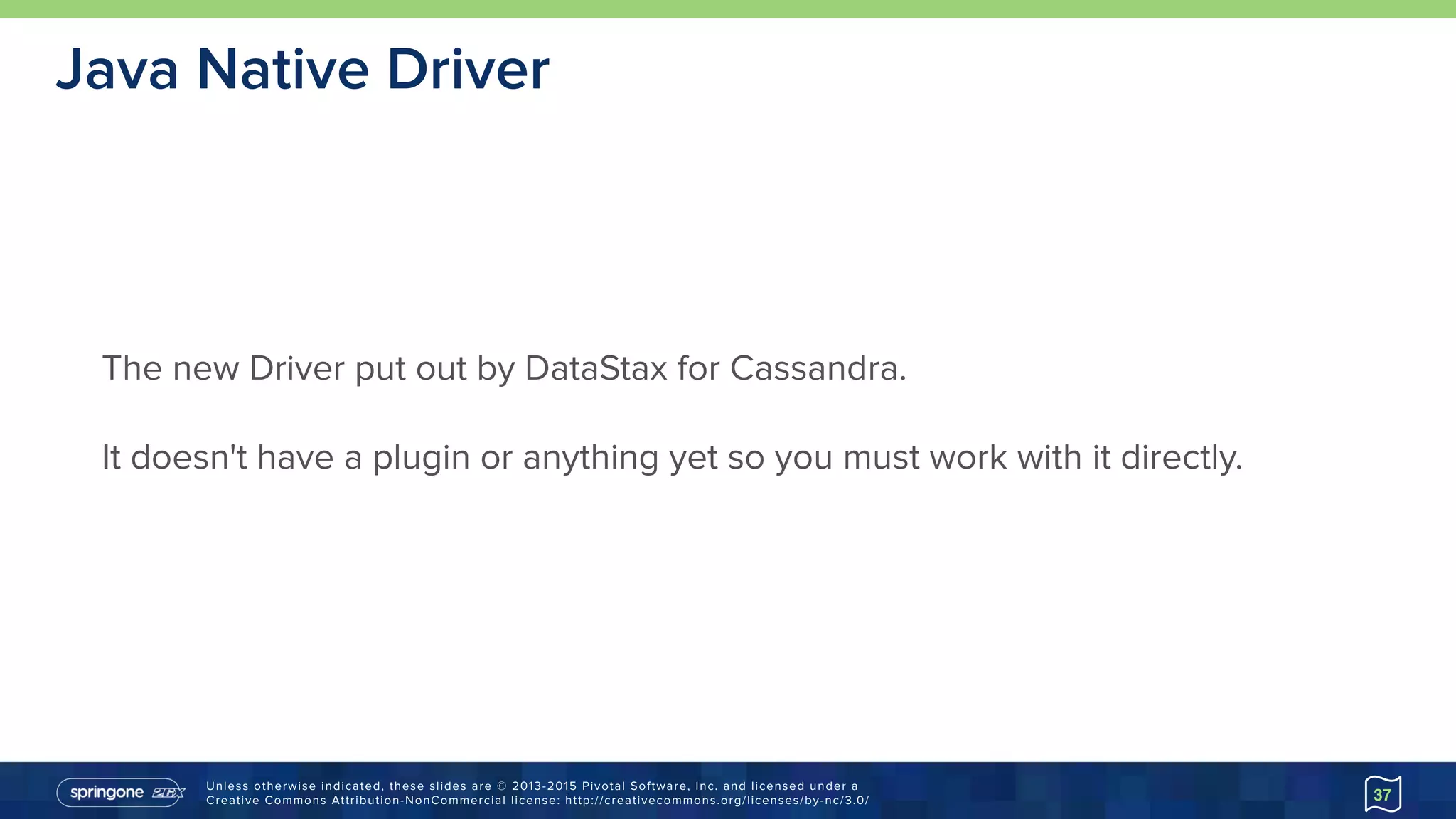 Java Native Driver

The new Driver put out by DataStax for Cassandra.

It doesn't have a plugin or anything yet so you must work with it directly.

springone 2GX

Unless otherwise indicated, these slides are © 2013-2015 Pivotal Software, Inc. and licensed under a Creative Commons Attribution-NonCommercial license: http://creativecommons.org/licenses/by-nc/3.0/

37